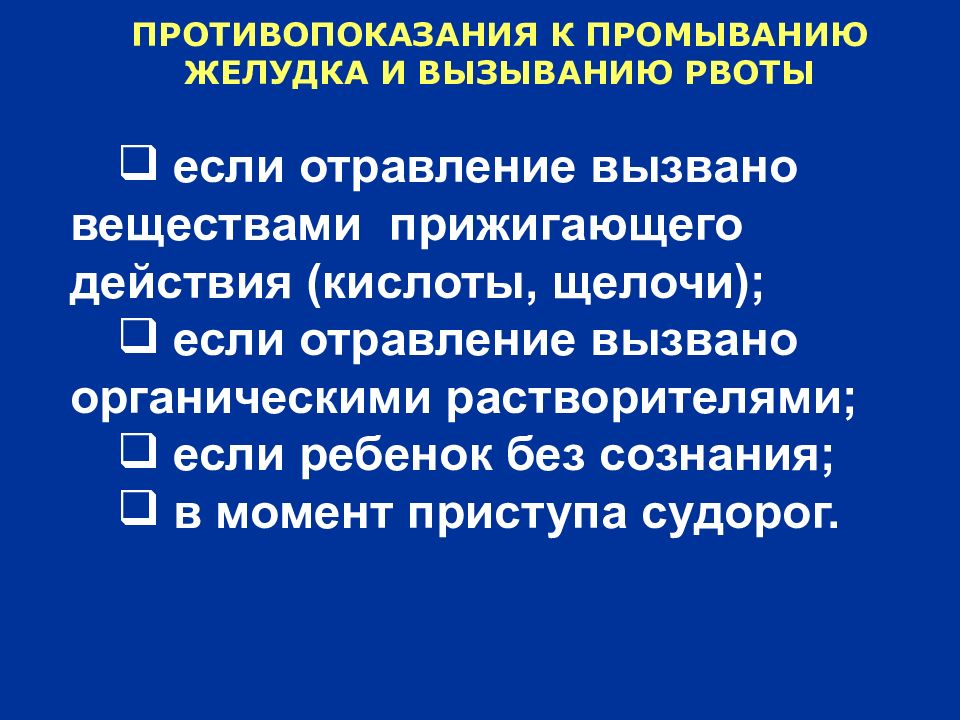 ПРОТИВОПОКАЗАНИЯ К ПРОМЫВАНИЮ ЖЕЛУДКА И ВЫЗЫВАНИЮ РВОТЫ

❑ если отравление вызвано веществами прижигающего действия (кислоты, щелочи);
❑ если отравление вызвано органическими растворителями;
❑ если ребенок без сознания;
❑ в момент приступа судорог.